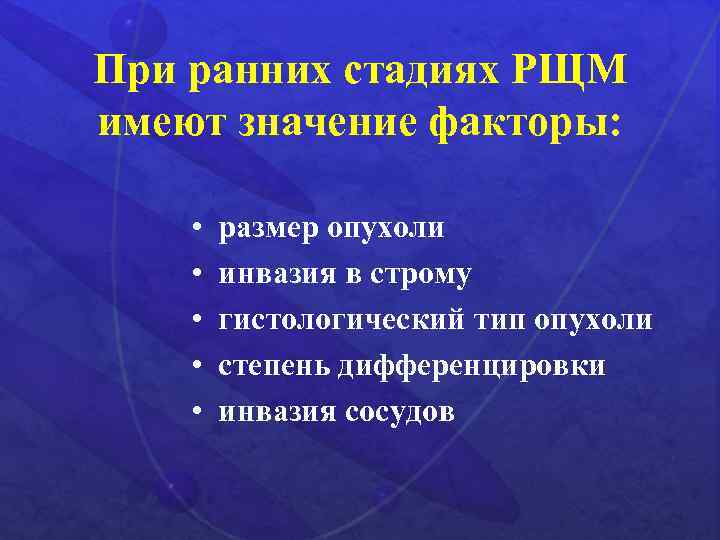 При ранних стадиях РЩМ имеют значение факторы:

• размер опухоли
• инвазия в строму
• гистологический тип опухоли
• степень дифференцировки
• инвазия сосудов